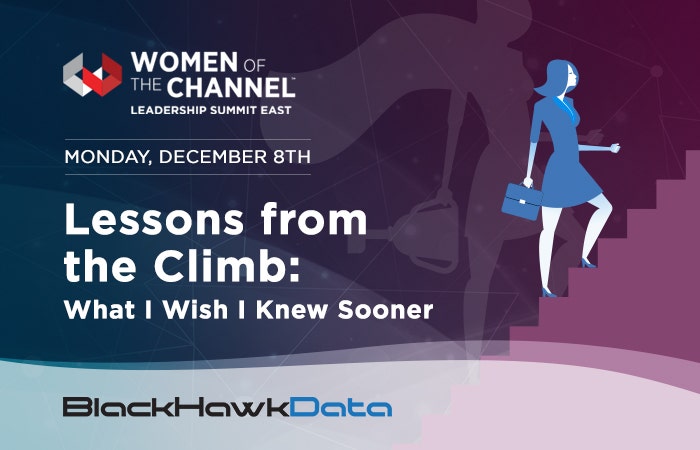 WOMEN OF THE CHANNEL™
LEADERSHIP SUMMIT EAST

MONDAY, DECEMBER 8TH

Lessons from the Climb:
What I Wish I Knew Sooner

BlackHawkData